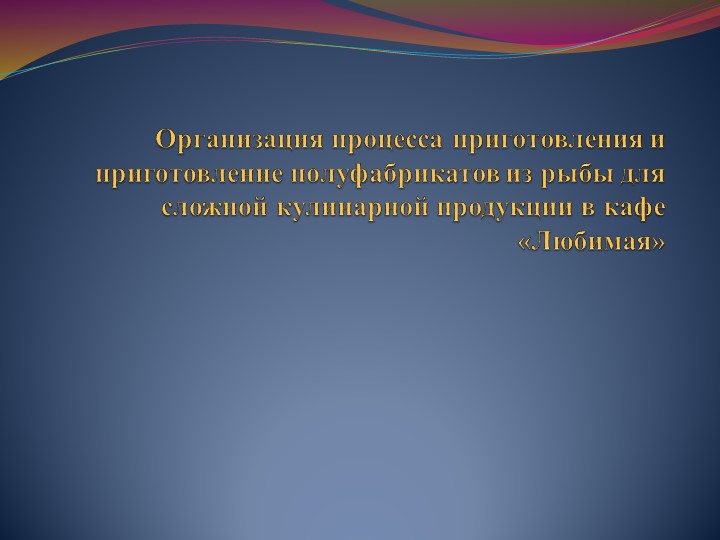 Организация процесса приготовления и приготовление полуфабрикатов из рыбы для сложной кулинарной продукции в кафе «Любимая»